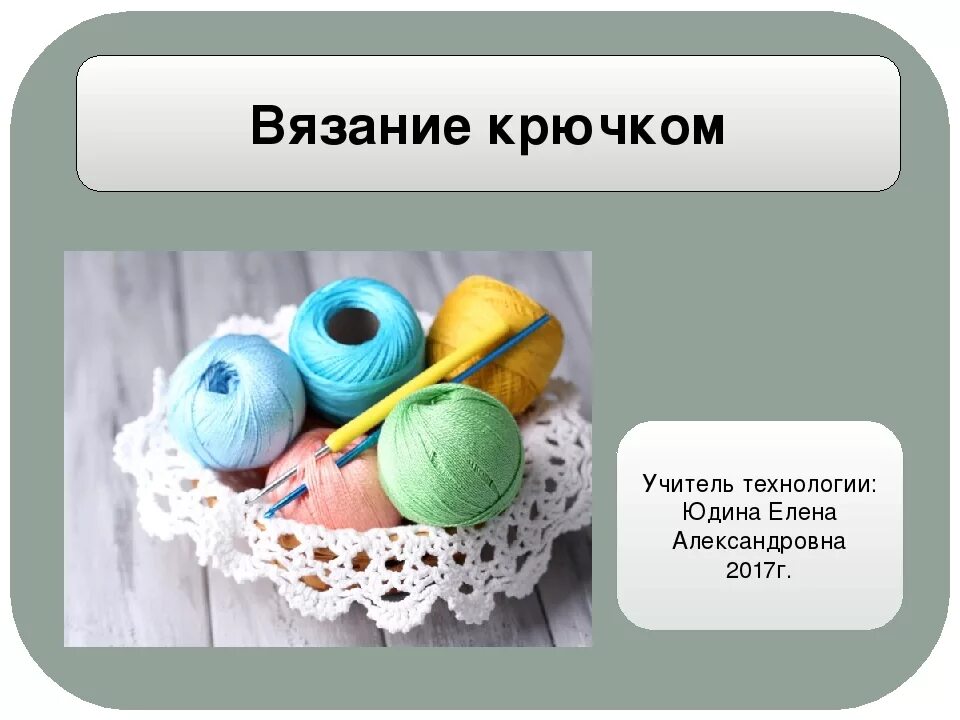 Вязание крючком

Учитель технологии:
Юдина Елена
Александровна
2017г.